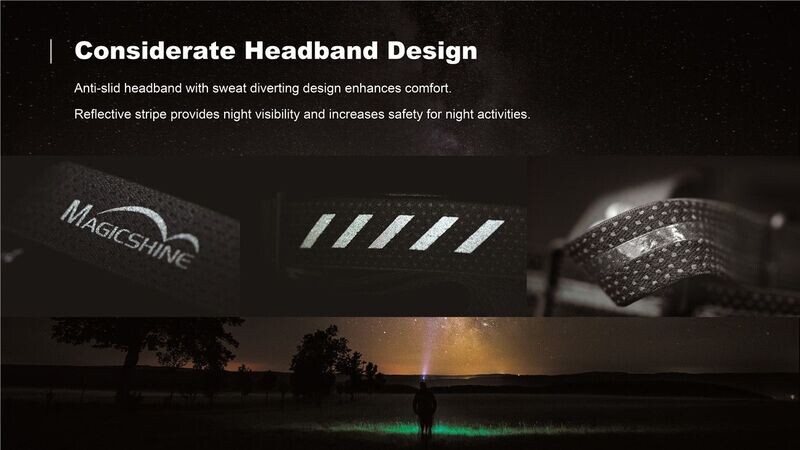 Considerate Headband Design

Anti-slid headband with sweat diverting design enhances comfort.

Reflective stripe provides night visibility and increases safety for night activities.

MAGICSHINE